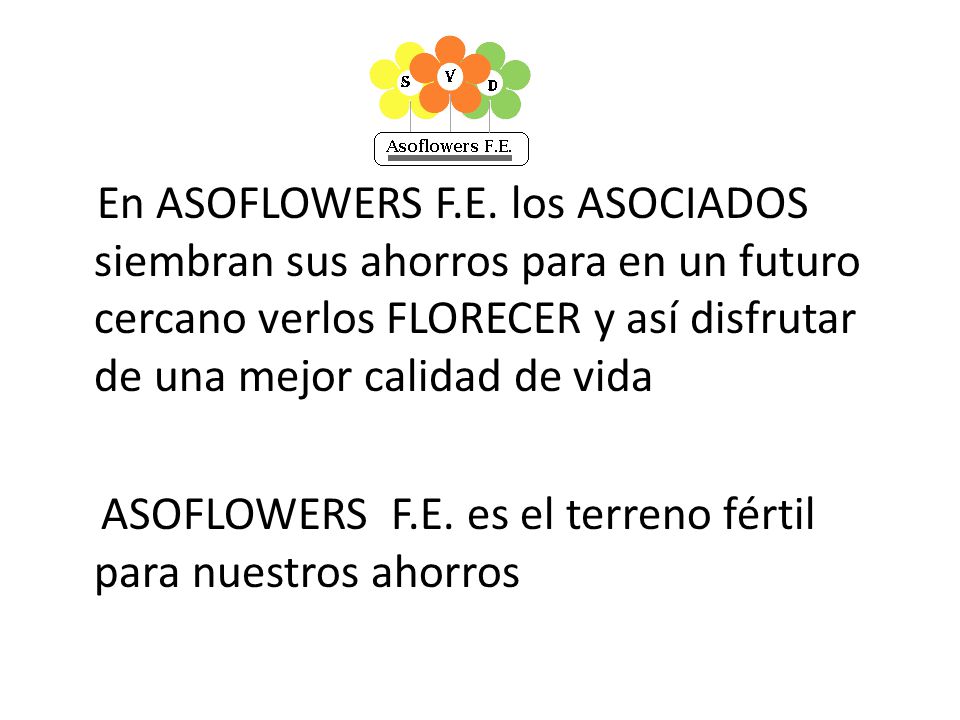 S V D

Asoflowers F.E.

En ASOFLOWERS F.E. los ASOCIADOS siembran sus ahorros para en un futuro cercano verlos FLORECER y así disfrutar de una mejor calidad de vida

ASOFLOWERS F.E. es el terreno fértil para nuestros ahorros